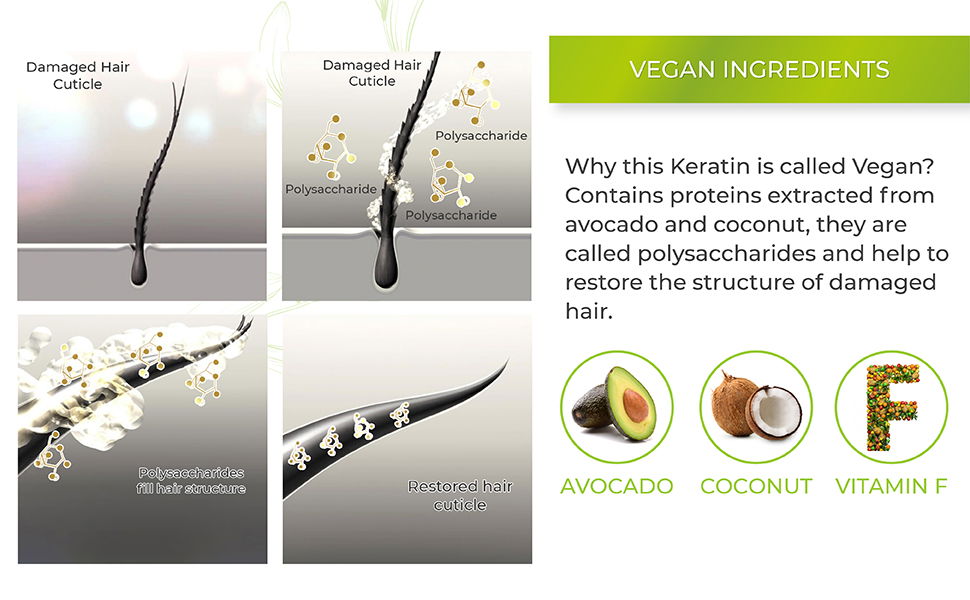 Damaged Hair Cuticle

Damaged Hair Cuticle

Polysaccharide

Polysaccharide

Polysaccharide

Polysaccharides fill hair structure

Restored hair cuticle

VEGAN INGREDIENTS

Why this Keratin is called Vegan? Contains proteins extracted from avocado and coconut, they are called polysaccharides and help to restore the structure of damaged hair.

F

AVOCADO

COCONUT

VITAMIN F